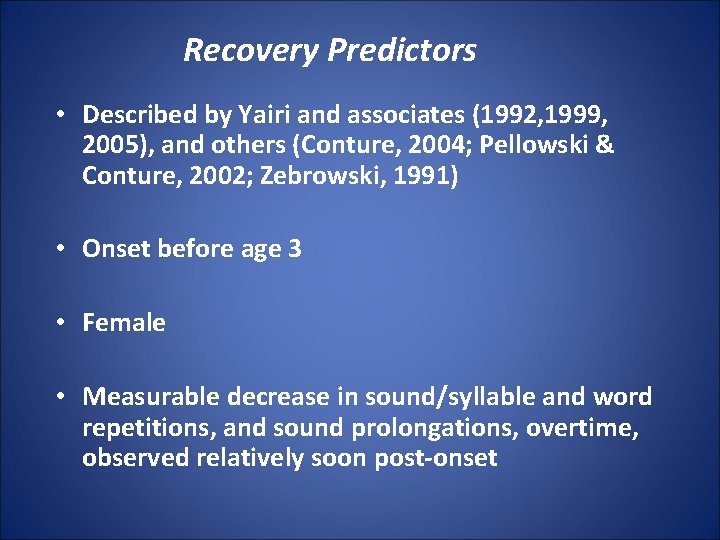 Recovery Predictors

• Described by Yairi and associates (1992,1999, 2005), and others (Conture, 2004; Pellowski & Conture, 2002; Zebrowski, 1991)

• Onset before age 3

• Female

• Measurable decrease in sound/syllable and word repetitions, and sound prolongations, overtime, observed relatively soon post-onset